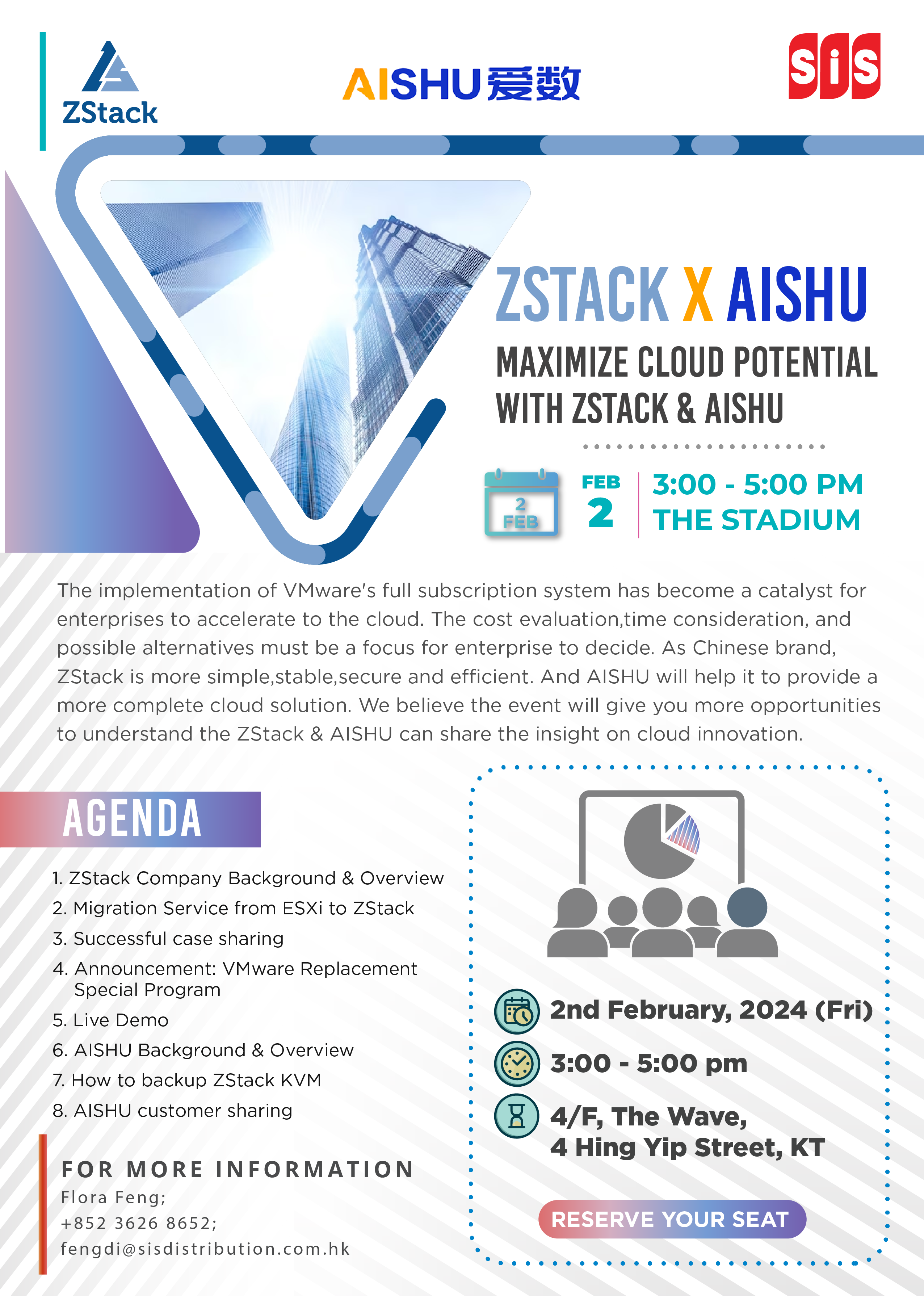 ZStack

AISHU 爱数

SiS

ZSTACK X AISHU

MAXIMIZE CLOUD POTENTIAL WITH ZSTACK & AISHU

2 FEB

FEB 2

3:00 - 5:00 PM
THE STADIUM

The implementation of VMware's full subscription system has become a catalyst for enterprises to accelerate to the cloud. The cost evaluation,time consideration, and possible alternatives must be a focus for enterprise to decide. As Chinese brand, ZStack is more simple,stable,secure and efficient. And AISHU will help it to provide a more complete cloud solution. We believe the event will give you more opportunities to understand the ZStack & AISHU can share the insight on cloud innovation.

AGENDA

1. ZStack Company Background & Overview
2. Migration Service from ESXi to ZStack
3. Successful case sharing
4. Announcement: VMware Replacement Special Program
5. Live Demo
6. AISHU Background & Overview
7. How to backup ZStack KVM
8. AISHU customer sharing

FOR MORE INFORMATION
Flora Feng;
+852 3626 8652;
fengdi@sisdistribution.com.hk

2nd February, 2024 (Fri)
3:00 - 5:00 pm
4/F, The Wave,
4 Hing Yip Street, KT

RESERVE YOUR SEAT